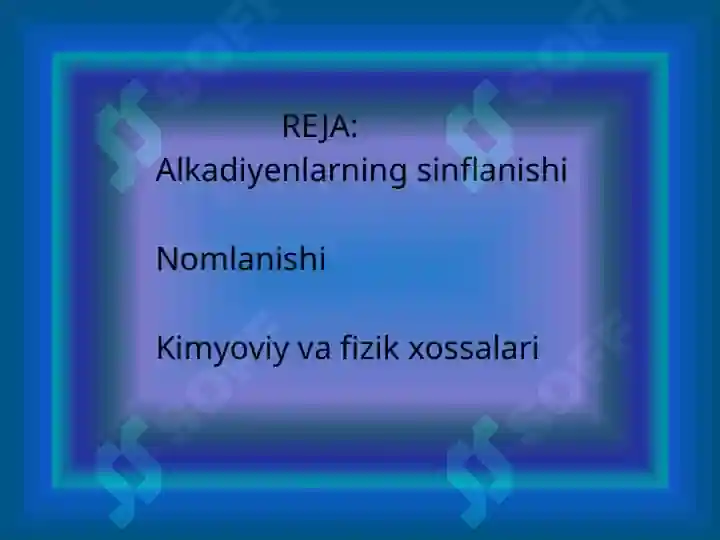 REJA:
Alkadiyenlarning sinflanishi

Nomlanishi

Kimyoviy va fizik xossalari